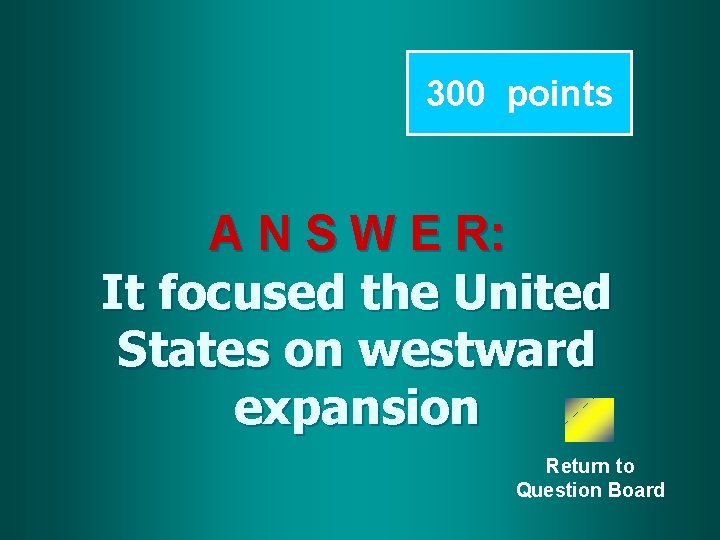 300 points

A N S W E R:
It focused the United States on westward expansion

Return to Question Board